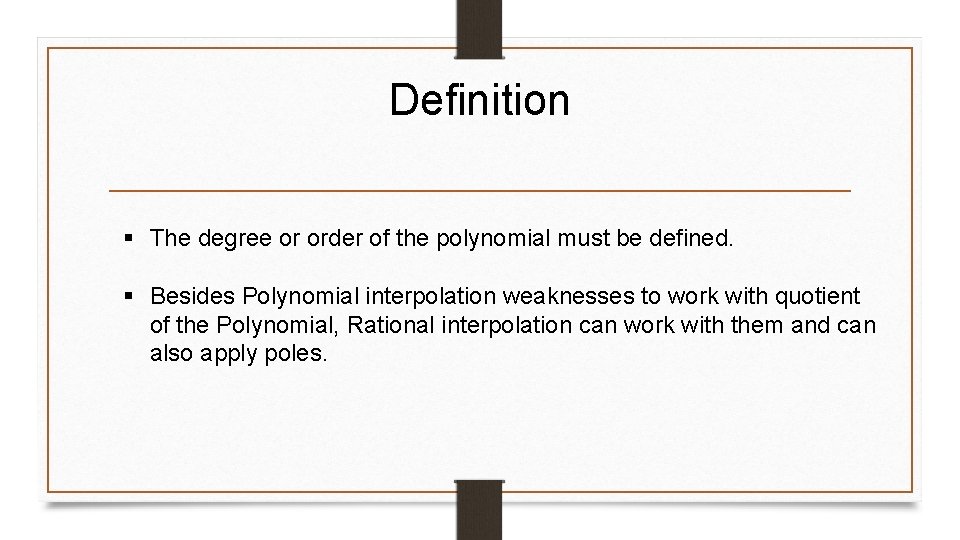 Definition

▪ The degree or order of the polynomial must be defined.

▪ Besides Polynomial interpolation weaknesses to work with quotient of the Polynomial, Rational interpolation can work with them and can also apply poles.